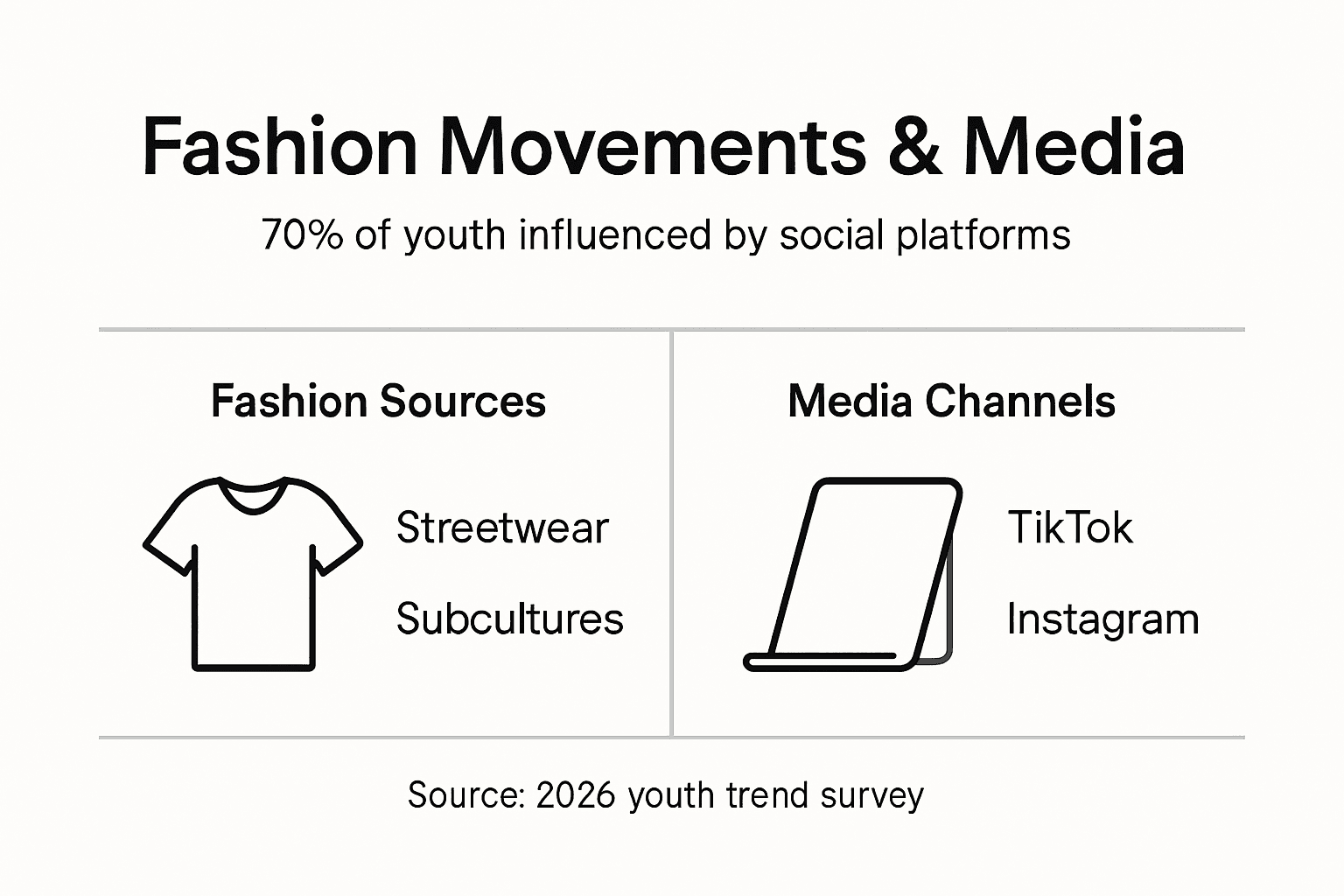 Fashion Movements & Media

70% of youth influenced by social platforms

Fashion Sources

Streetwear

Subcultures

Media Channels

TikTok

Instagram

Source: 2026 youth trend survey